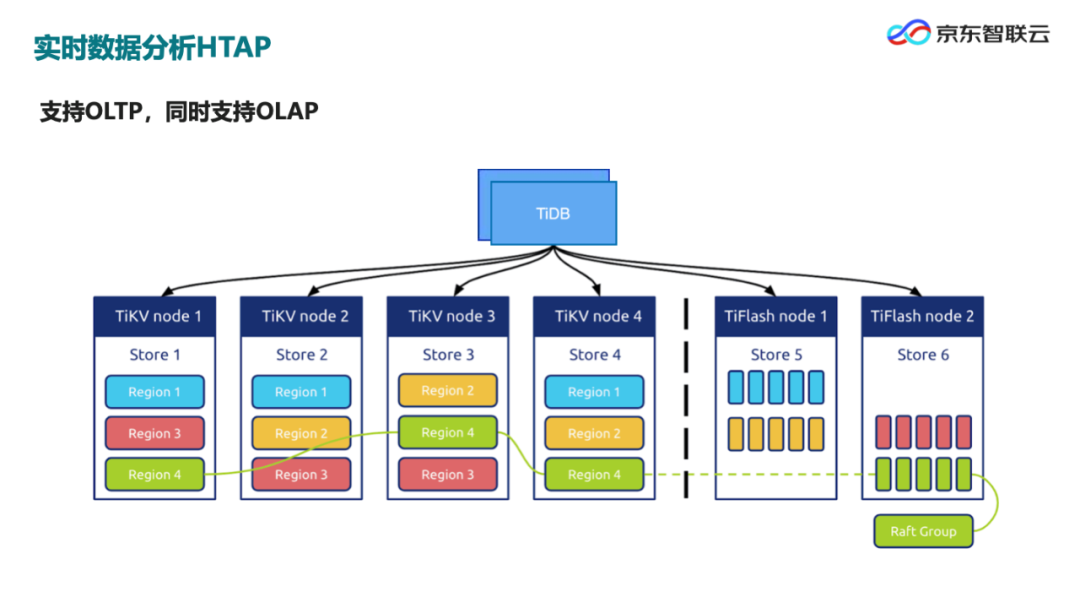 实时数据分析HTAP

京东智联云

支持OLTP，同时支持OLAP

TiDB

TiKV node 1
Store 1
Region 1
Region 3
Region 4

TiKV node 2
Store 2
Region 1
Region 2
Region 3

TiKV node 3
Store 3
Region 2
Region 4
Region 3

TiKV node 4
Store 4
Region 1
Region 2
Region 4

TiFlash node 1
Store 5

TiFlash node 2
Store 6

Raft Group